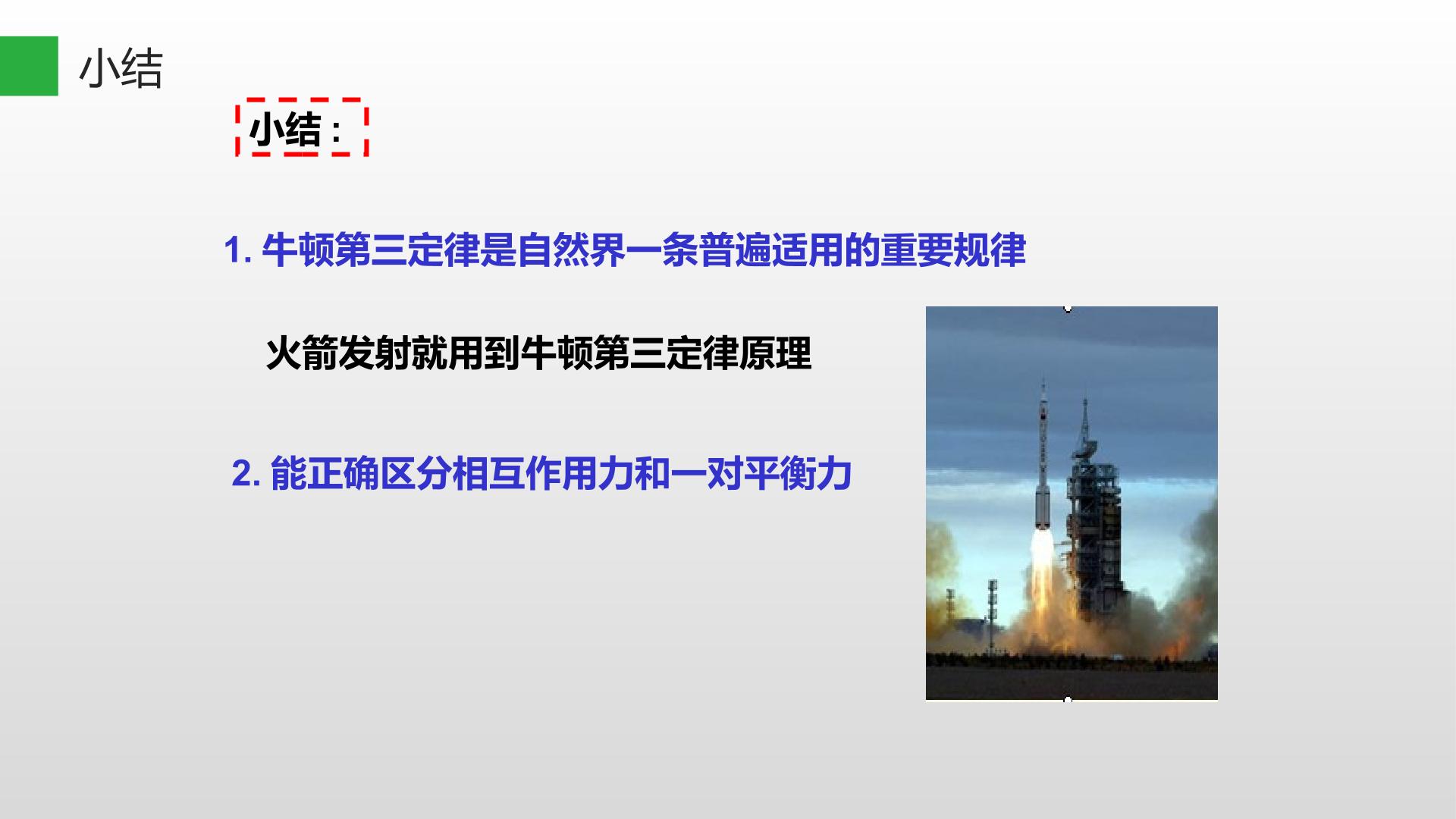 小结

小结：

1. 牛顿第三定律是自然界一条普遍适用的重要规律

火箭发射就用到牛顿第三定律原理

2. 能正确区分相互作用力和一对平衡力